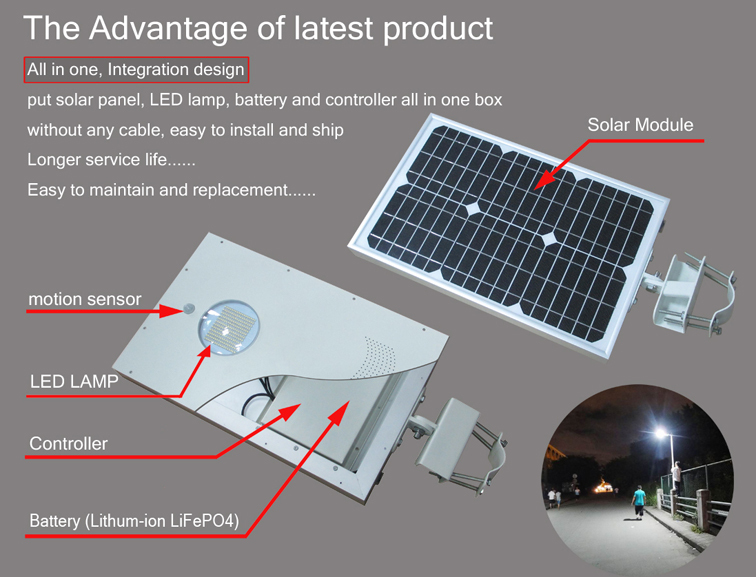 The Advantage of latest product

All in one, Integration design

put solar panel, LED lamp, battery and controller all in one box

without any cable, easy to install and ship

Longer service life......

Easy to maintain and replacement......

Solar Module

motion sensor

LED LAMP

Controller

Battery (Lithum-ion LiFePO4)